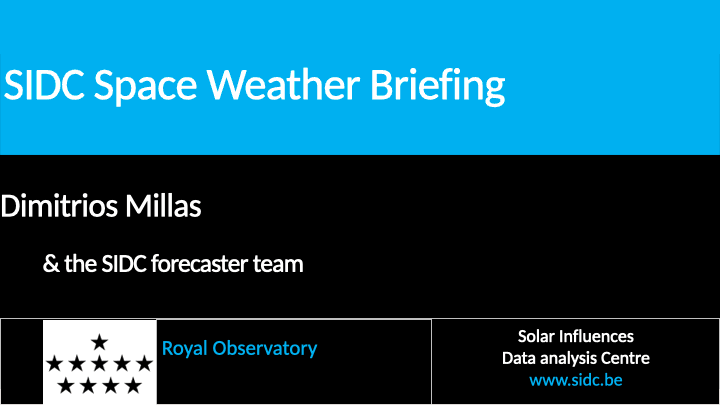 SIDC Space Weather Briefing

Dimitrios Millas

& the SIDC forecaster team

Royal Observatory

Solar Influences
Data analysis Centre
www.sidc.be